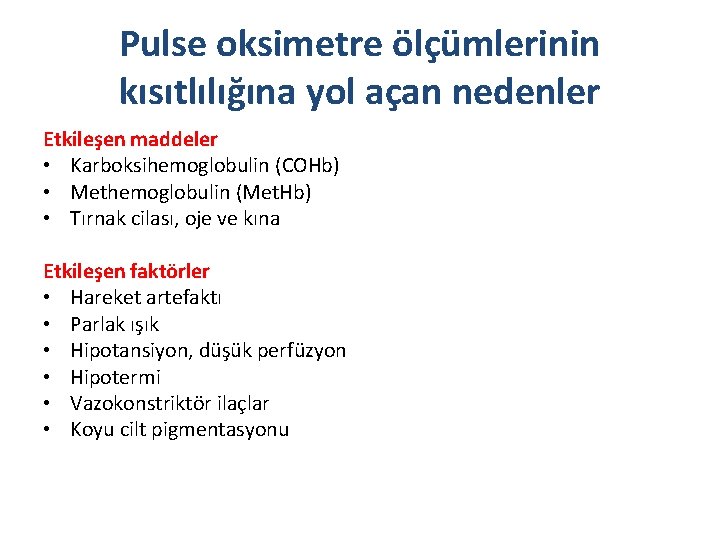 Pulse oksimetre ölçümlerinin kısıtlılığına yol açan nedenler

Etkileşen maddeler
• Karboksihemoglobulin (COHb)
• Methemoglobulin (MetHb)
• Tırnak cilası, oje ve kına

Etkileşen faktörler
• Hareket artefaktı
• Parlak ışık
• Hipotansiyon, düşük perfüzyon
• Hipotermi
• Vazokonstriktör ilaçlar
• Koyu cilt pigmentasyonu